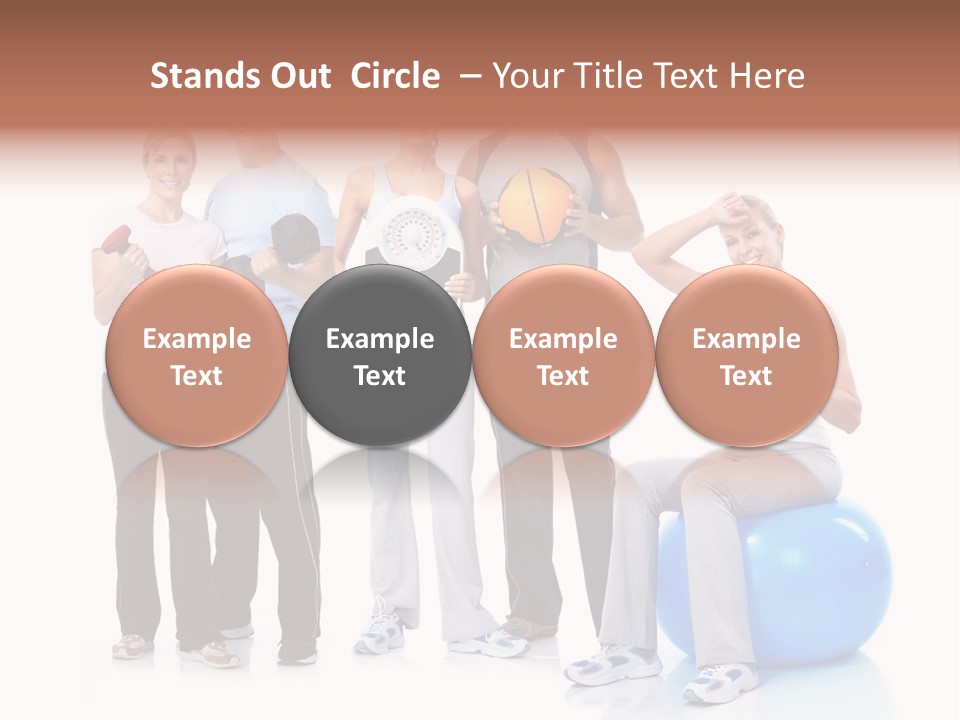 Stands Out Circle – Your Title Text Here

Example Text

Example Text

Example Text

Example Text